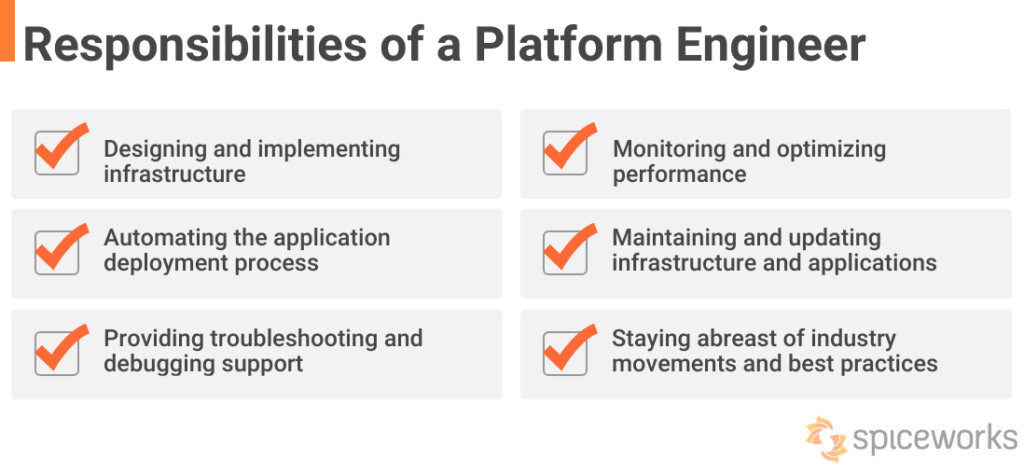 Responsibilities of a Platform Engineer

Designing and implementing infrastructure

Automating the application deployment process

Providing troubleshooting and debugging support

Monitoring and optimizing performance

Maintaining and updating infrastructure and applications

Staying abreast of industry movements and best practices

spiceworks